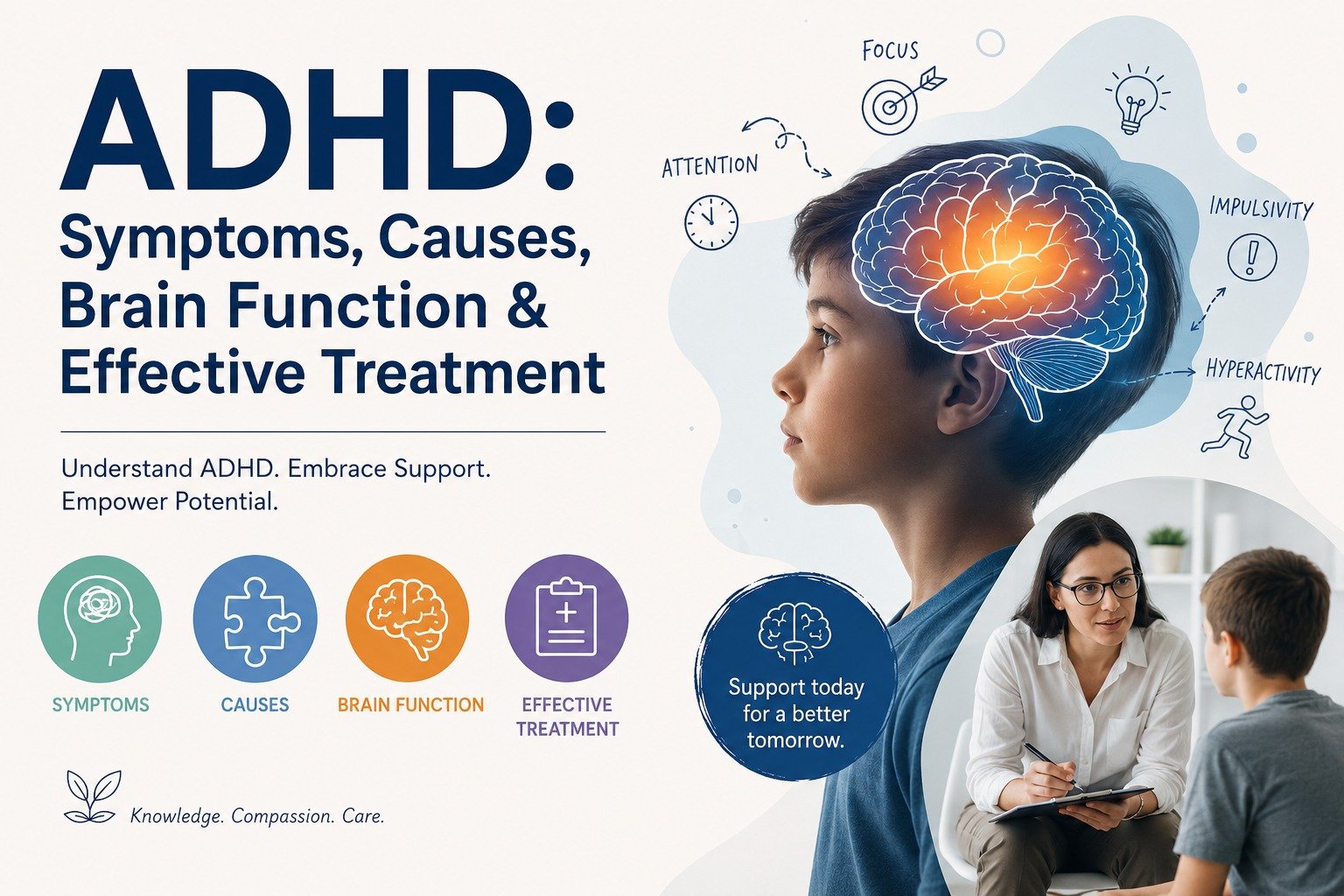 ADHD:
Symptoms, Causes, Brain Function & Effective Treatment

Understand ADHD. Embrace Support. Empower Potential.

SYMPTOMS

CAUSES

BRAIN FUNCTION

EFFECTIVE TREATMENT

Knowledge. Compassion. Care.

FOCUS

ATTENTION

IMPULSIVITY

HYPERACTIVITY

Support today for a better tomorrow.